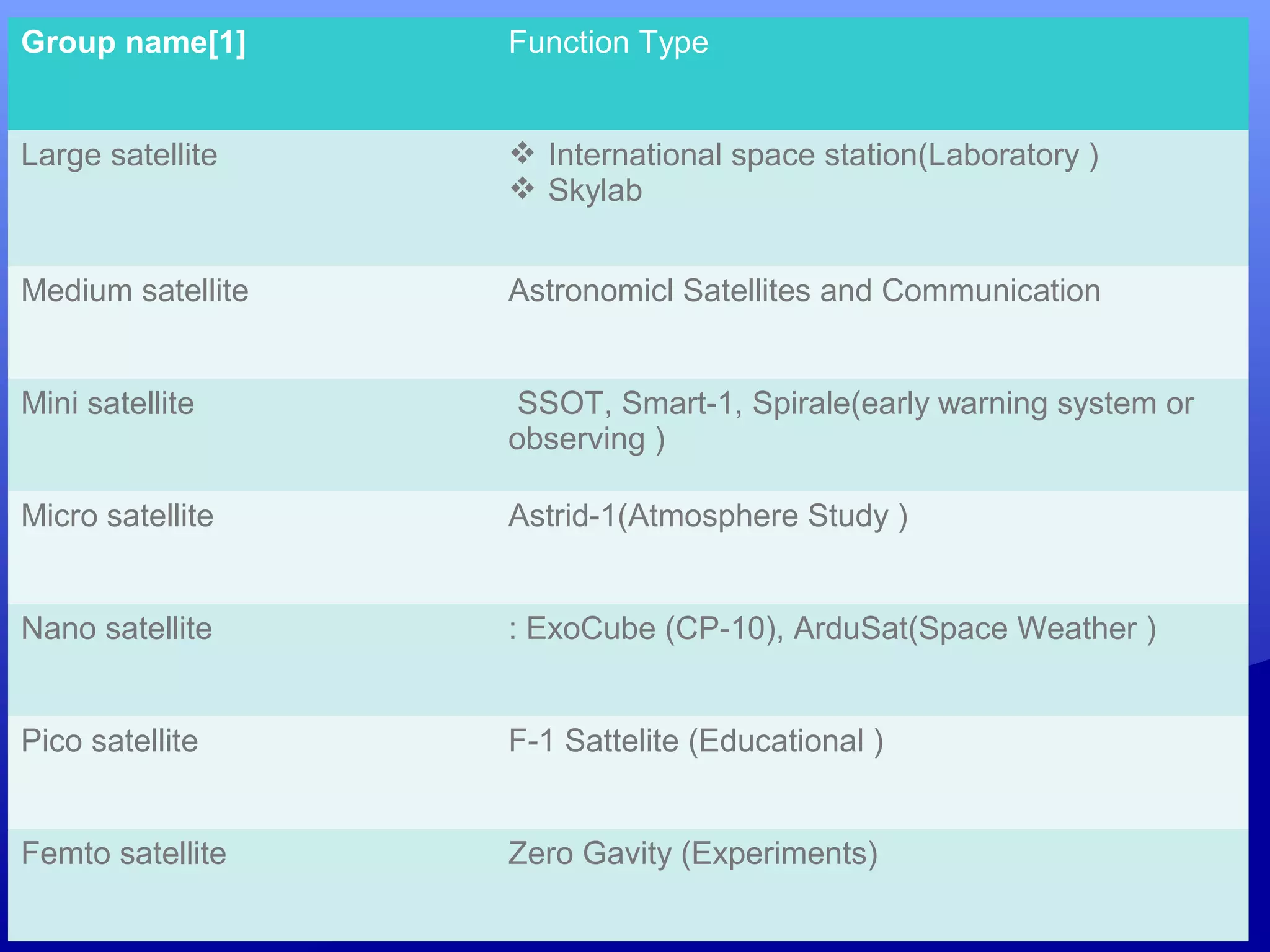 | Group name[1] | Function Type |
|---|---|
| Large satellite | ❖ International space station(Laboratory ) ❖ Skylab |
| Medium satellite | Astronomicl Satellites and Communication |
| Mini satellite | SSOT, Smart-1, Spirale(early warning system or observing ) |
| Micro satellite | Astrid-1(Atmosphere Study ) |
| Nano satellite | : ExoCube (CP-10), ArduSat(Space Weather ) |
| Pico satellite | F-1 Sattelite (Educational ) |
| Femto satellite | Zero Gavity (Experiments) |